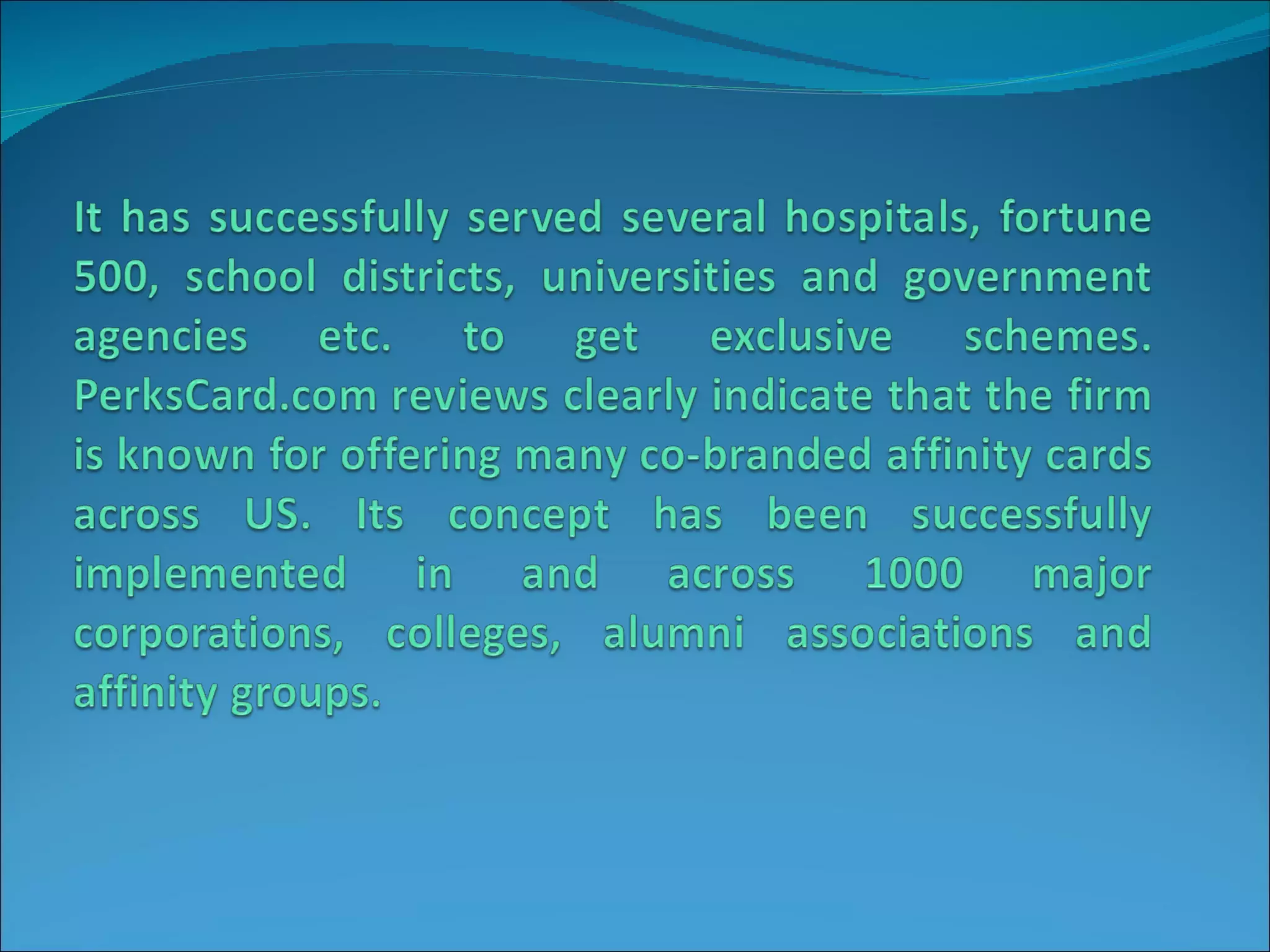 It has successfully served several hospitals, fortune 500, school districts, universities and government agencies etc. to get exclusive schemes. PerksCard.com reviews clearly indicate that the firm is known for offering many co-branded affinity cards across US. Its concept has been successfully implemented in and across 1000 major corporations, colleges, alumni associations and affinity groups.